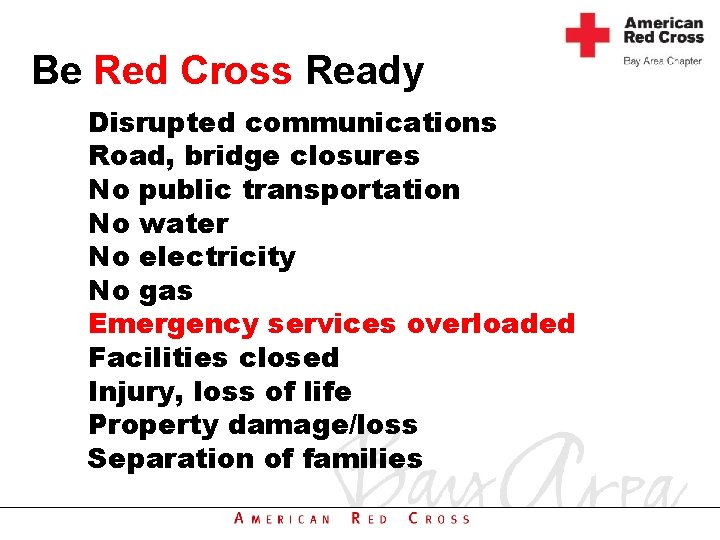 American Red Cross
Bay Area Chapter

Be Red Cross Ready

Disrupted communications
Road, bridge closures
No public transportation
No water
No electricity
No gas
Emergency services overloaded
Facilities closed
Injury, loss of life
Property damage/loss
Separation of families

Bay Area

AMERICAN RED CROSS